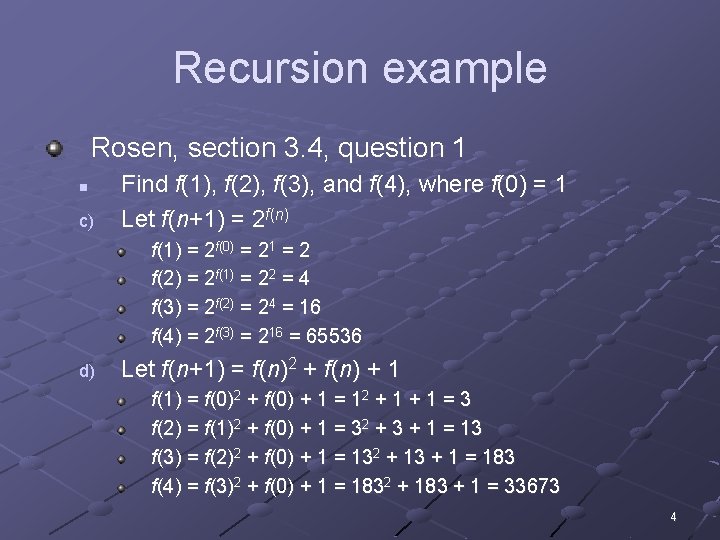 Recursion example

Rosen, section 3.4, question 1

Find $f(1)$, $f(2)$, $f(3)$, and $f(4)$, where $f(0) = 1$

c) Let $f(n+1) = 2^{f(n)}$

$f(1) = 2^{f(0)} = 2^1 = 2$

$f(2) = 2^{f(1)} = 2^2 = 4$

$f(3) = 2^{f(2)} = 2^4 = 16$

$f(4) = 2^{f(3)} = 2^{16} = 65536$

d) Let $f(n+1) = f(n)^2 + f(n) + 1$

$f(1) = f(0)^2 + f(0) + 1 = 1^2 + 1 + 1 = 3$

$f(2) = f(1)^2 + f(0) + 1 = 3^2 + 3 + 1 = 13$

$f(3) = f(2)^2 + f(0) + 1 = 13^2 + 13 + 1 = 183$

$f(4) = f(3)^2 + f(0) + 1 = 183^2 + 183 + 1 = 33673$

4